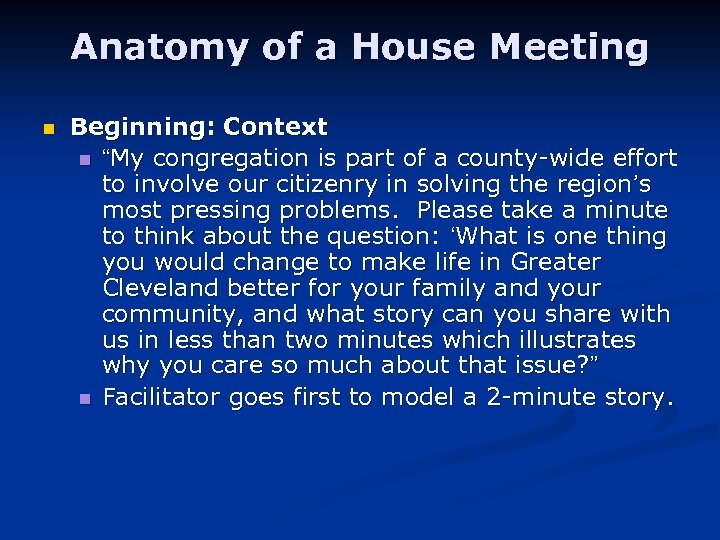 Anatomy of a House Meeting

Beginning: Context

“My congregation is part of a county-wide effort to involve our citizenry in solving the region’s most pressing problems. Please take a minute to think about the question: ‘What is one thing you would change to make life in Greater Cleveland better for your family and your community, and what story can you share with us in less than two minutes which illustrates why you care so much about that issue?”

Facilitator goes first to model a 2-minute story.